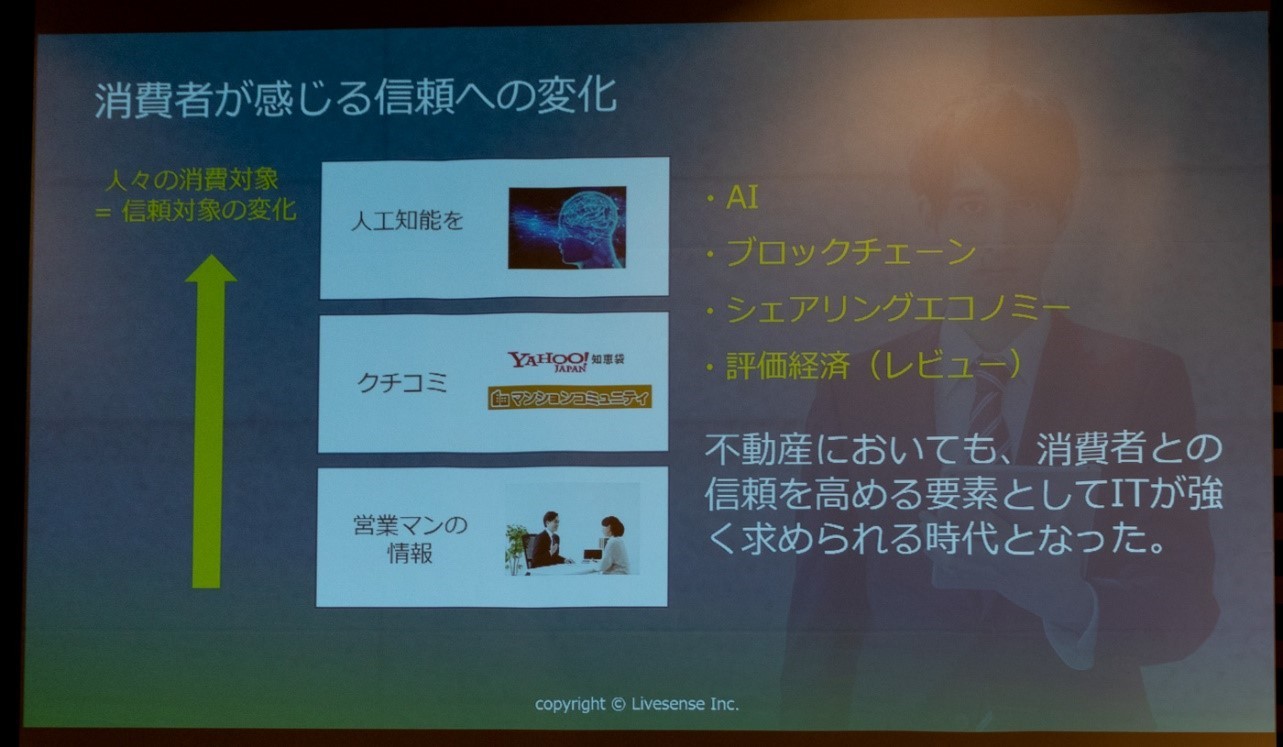 消費者が感じる信頼への変化

人々の消費対象
= 信頼対象の変化

人工知能を

クチコミ

YAHOO! JAPAN 知恵袋

マンションコミュニティ

営業マンの情報

・AI
・ブロックチェーン
・シェアリングエコノミー
・評価経済（レビュー）

不動産においても、消費者との信頼を高める要素としてITが強く求められる時代となった。

copyright © Livesense Inc.